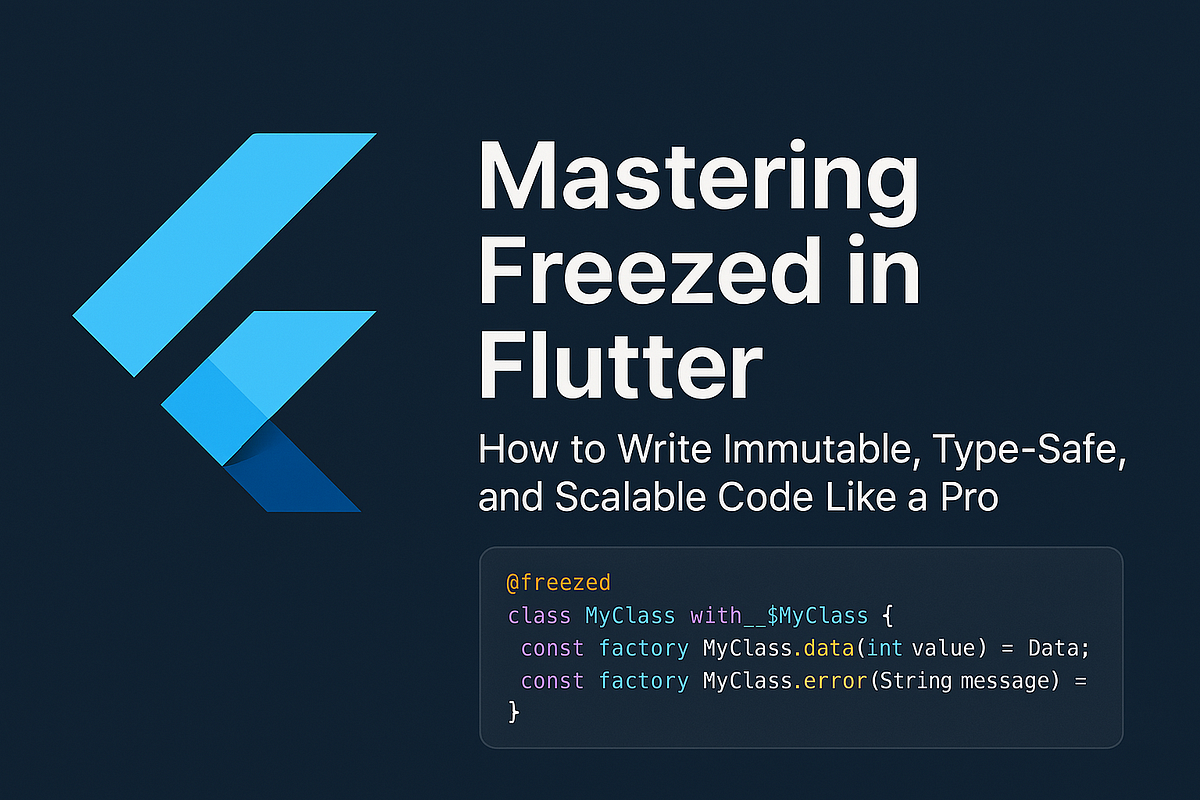 Mastering Freezed in Flutter

How to Write Immutable, Type-Safe, and Scalable Code Like a Pro

@freezed
class MyClass with__$MyClass {
 const factory MyClass.data(int value) = Data;
 const factory MyClass.error(String message) =
}